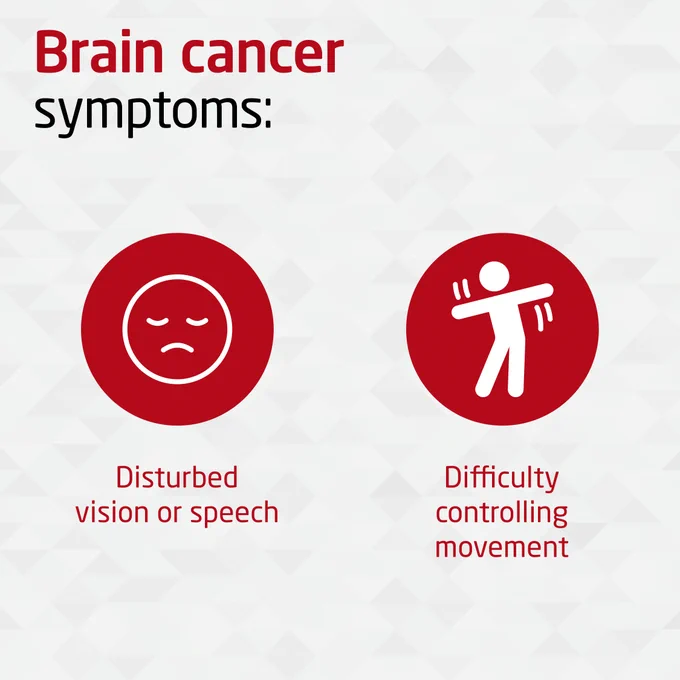 Brain cancer
symptoms:

Disturbed vision or speech

Difficulty controlling movement